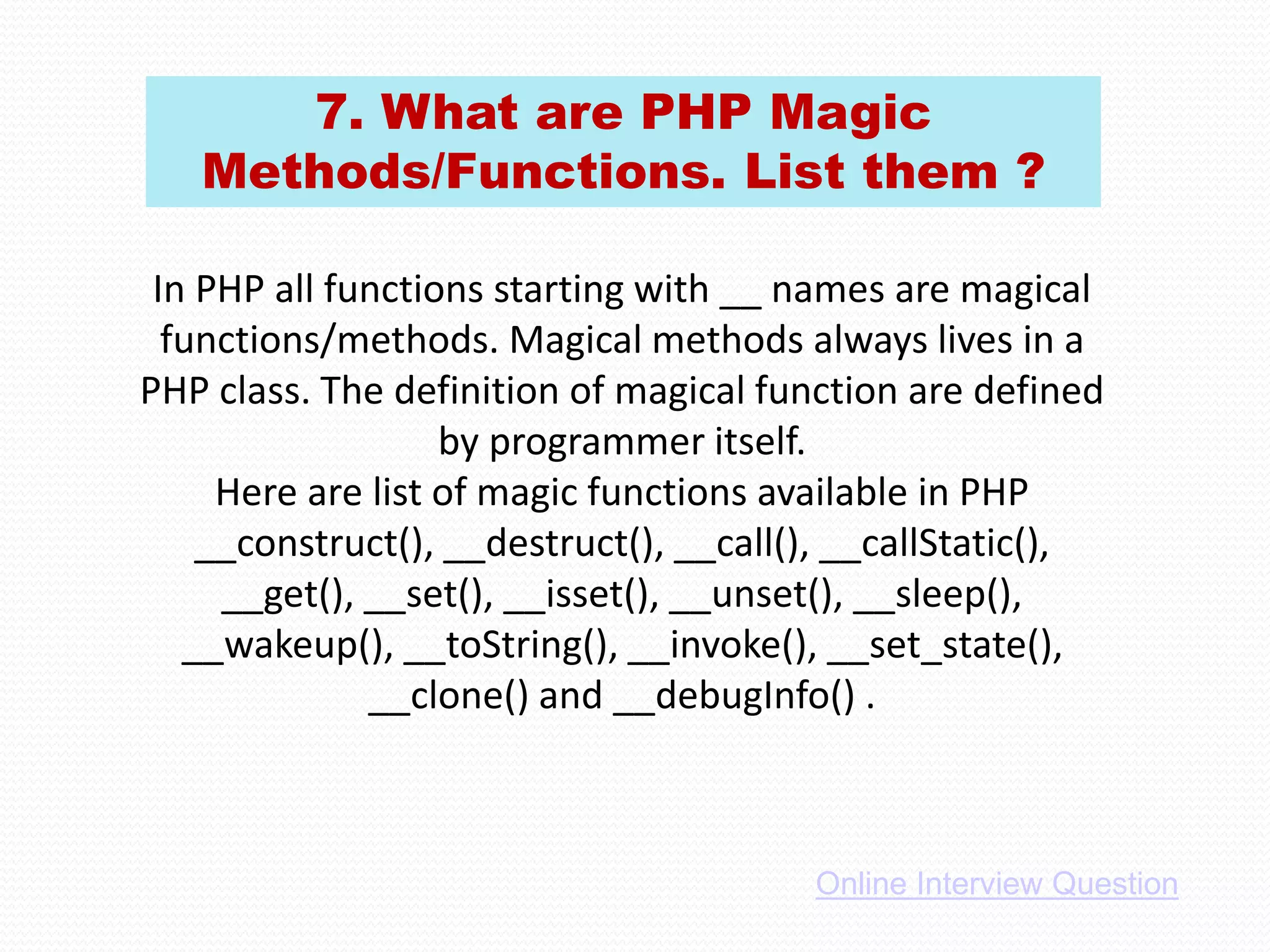 7. What are PHP Magic Methods/Functions. List them ?

In PHP all functions starting with __ names are magical functions/methods. Magical methods always lives in a PHP class. The definition of magical function are defined by programmer itself.
Here are list of magic functions available in PHP
__construct(), __destruct(), __call(), __callStatic(), __get(), __set(), __isset(), __unset(), __sleep(), __wakeup(), __toString(), __invoke(), __set_state(), __clone() and __debugInfo() .

Online Interview Question